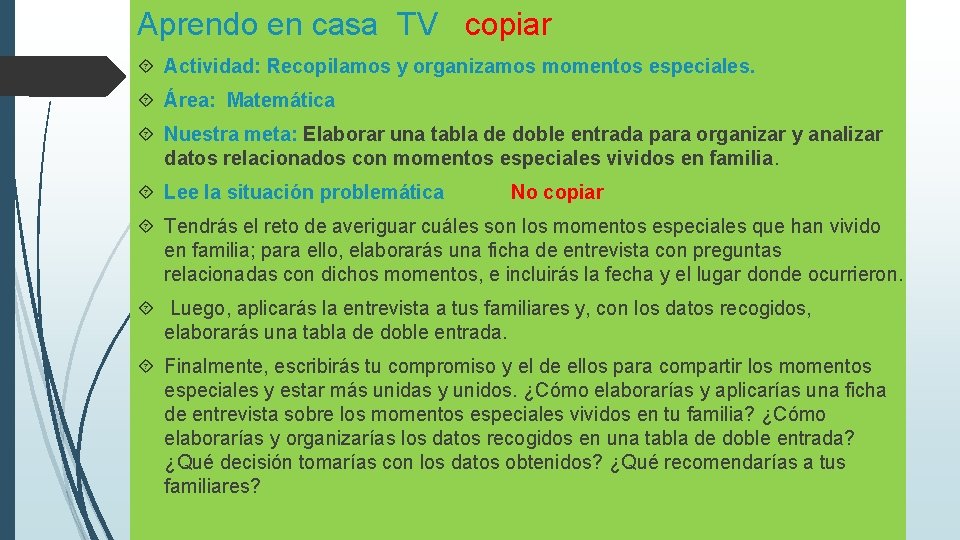 Aprendo en casa TV copiar

Actividad: Recopilamos y organizamos momentos especiales.

Área: Matemática

Nuestra meta: Elaborar una tabla de doble entrada para organizar y analizar datos relacionados con momentos especiales vividos en familia.

Lee la situación problemática No copiar

Tendrás el reto de averiguar cuáles son los momentos especiales que han vivido en familia; para ello, elaborarás una ficha de entrevista con preguntas relacionadas con dichos momentos, e incluirás la fecha y el lugar donde ocurrieron.

Luego, aplicarás la entrevista a tus familiares y, con los datos recogidos, elaborarás una tabla de doble entrada.

Finalmente, escribirás tu compromiso y el de ellos para compartir los momentos especiales y estar más unidas y unidos. ¿Cómo elaborarías y aplicarías una ficha de entrevista sobre los momentos especiales vividos en tu familia? ¿Cómo elaborarías y organizarías los datos recogidos en una tabla de doble entrada? ¿Qué decisión tomarías con los datos obtenidos? ¿Qué recomendarías a tus familiares?